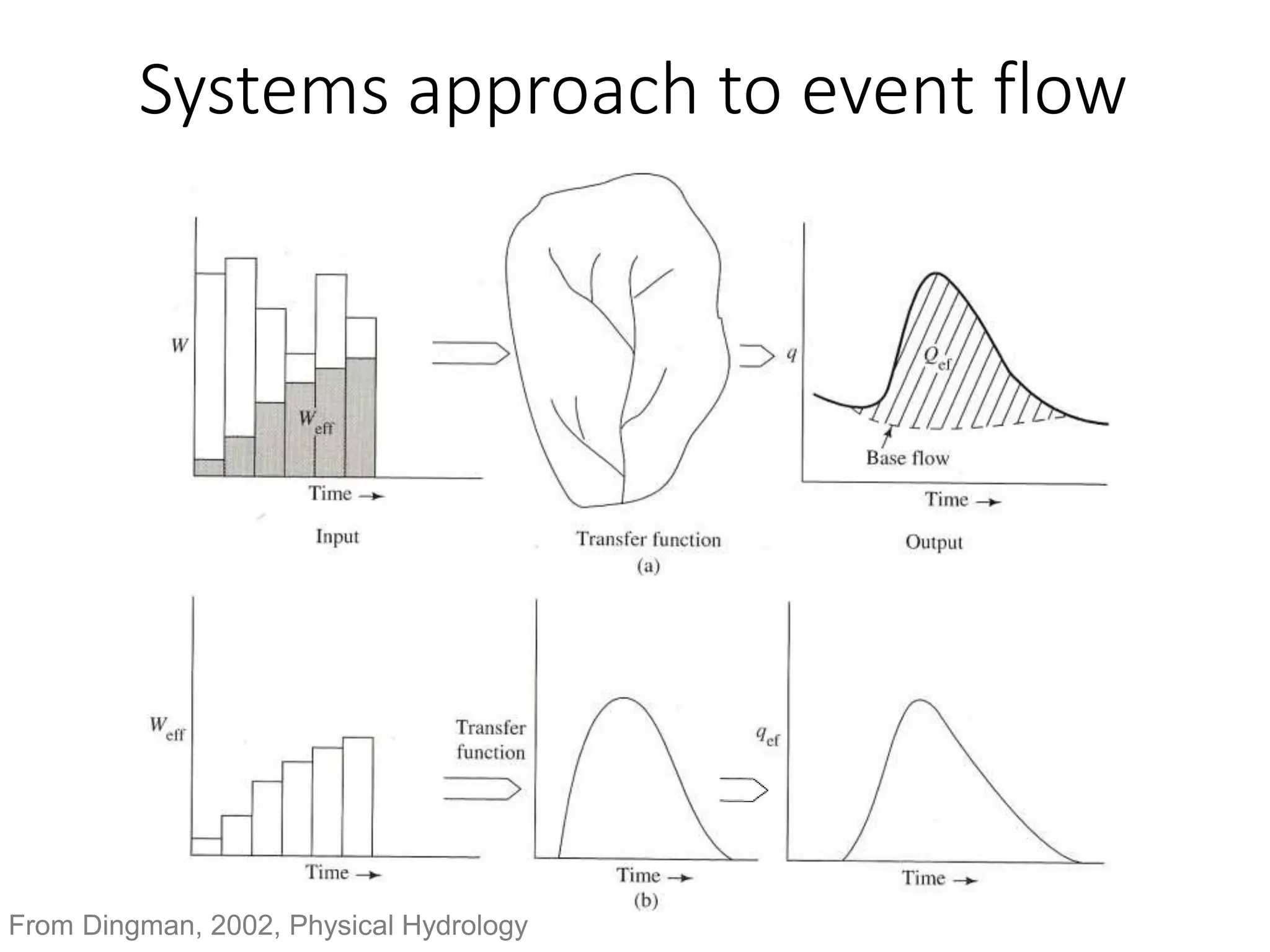 Systems approach to event flow

$W$

$W_{eff}$

Time →

Input

Transfer function

(a)

$q$

$Q_{ef}$

Base flow

Time →

Output

$W_{eff}$

Time →

Transfer function

Time →

(b)

$q_{ef}$

Time →

From Dingman, 2002, Physical Hydrology